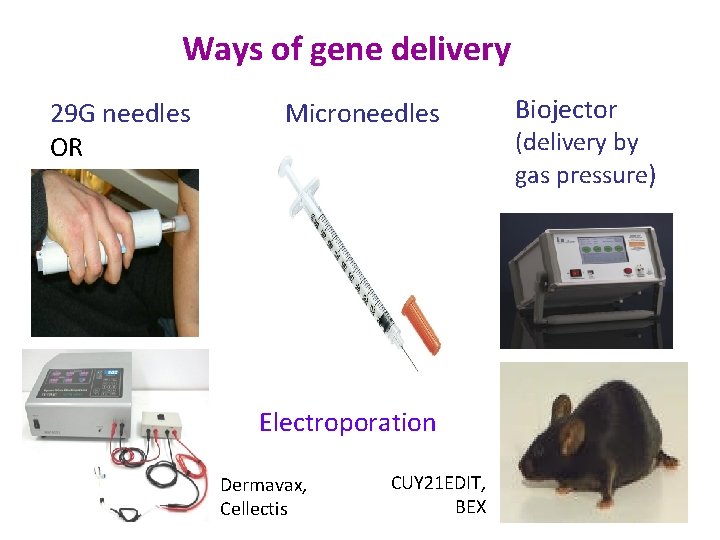 Ways of gene delivery

29G needles
OR

Microneedles

Biojector
(delivery by
gas pressure)

Electroporation

Dermavax,
Cellectis

CUY21EDIT,
BEX